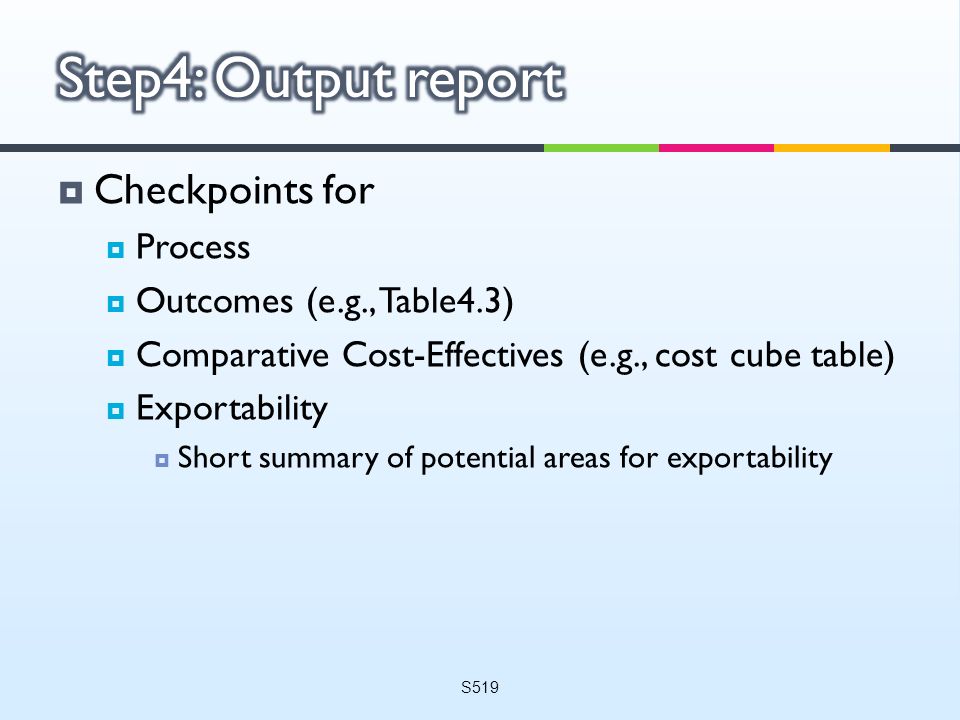 Step4: Output report

Checkpoints for

Process

Outcomes (e.g., Table4.3)

Comparative Cost-Effectives (e.g., cost cube table)

Exportability

Short summary of potential areas for exportability

S519